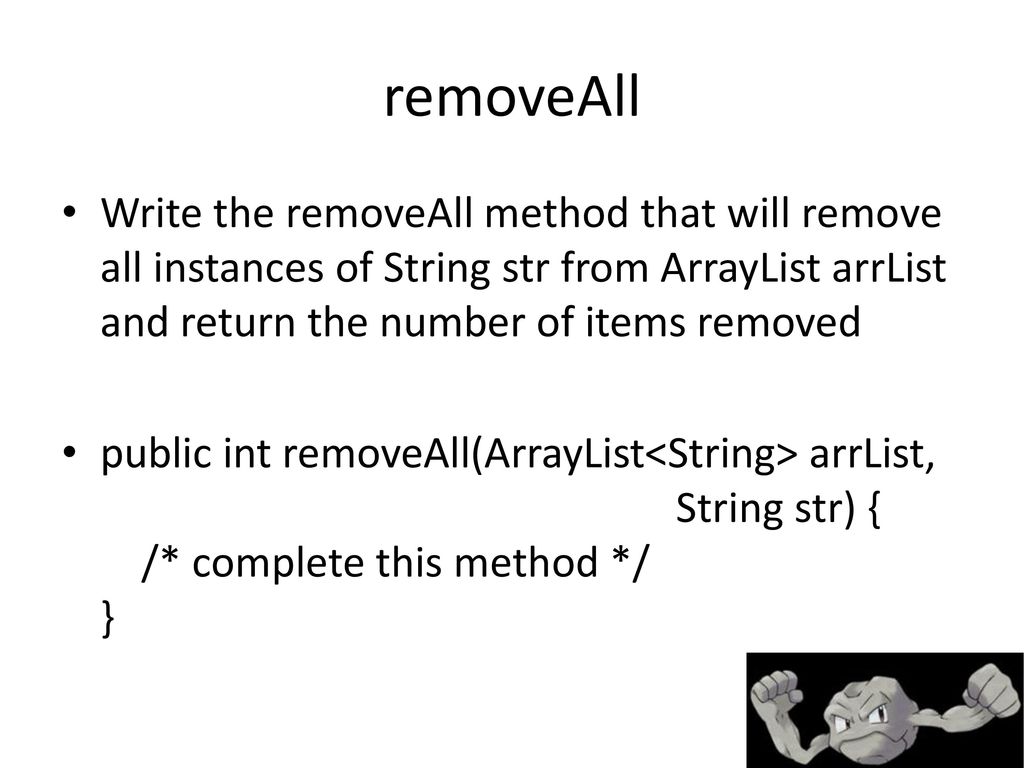 removeAll

• Write the removeAll method that will remove all instances of String str from ArrayList arrList and return the number of items removed

• public int removeAll(ArrayList<String> arrList,
String str) {
/* complete this method */
}